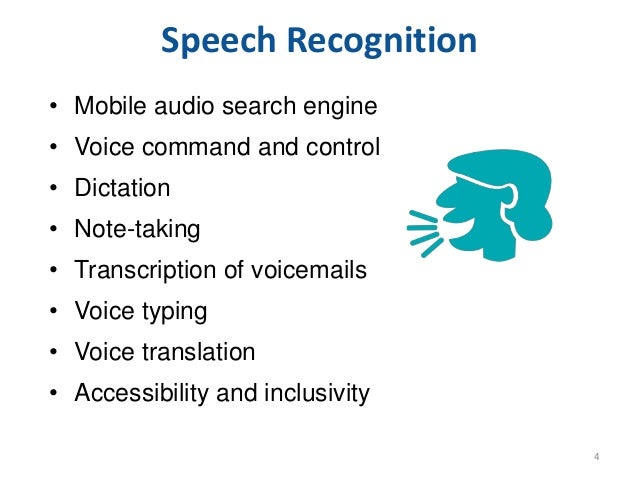 Speech Recognition

• Mobile audio search engine
• Voice command and control
• Dictation
• Note-taking
• Transcription of voicemails
• Voice typing
• Voice translation
• Accessibility and inclusivity

4